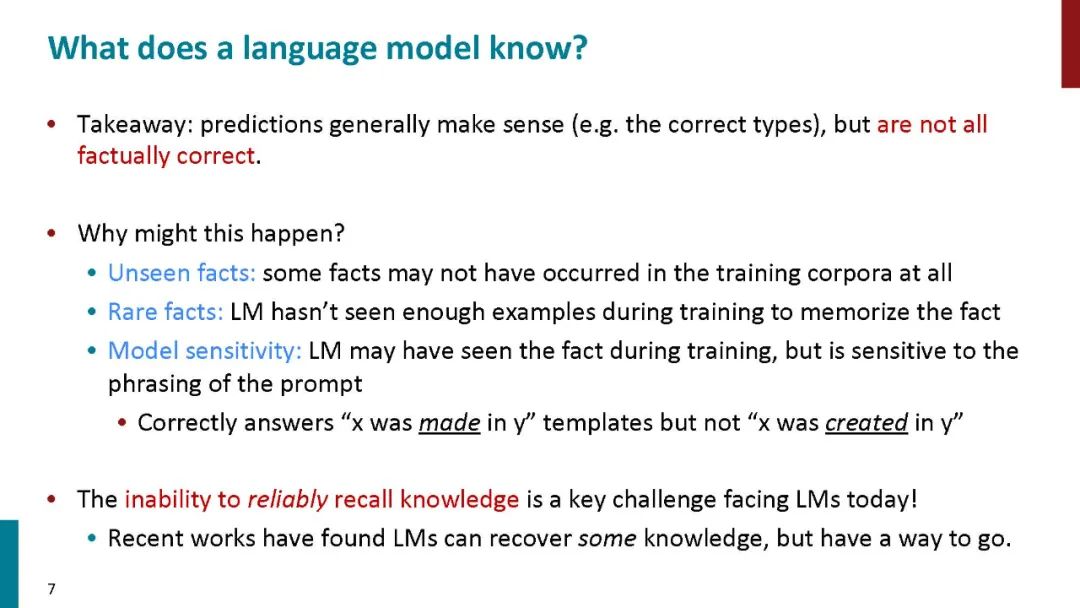 What does a language model know?

• Takeaway: predictions generally make sense (e.g. the correct types), but are not all factually correct.

• Why might this happen?
  • Unseen facts: some facts may not have occurred in the training corpora at all
  • Rare facts: LM hasn't seen enough examples during training to memorize the fact
  • Model sensitivity: LM may have seen the fact during training, but is sensitive to the phrasing of the prompt
    • Correctly answers "x was made in y" templates but not "x was created in y"

• The inability to reliably recall knowledge is a key challenge facing LMs today!
  • Recent works have found LMs can recover some knowledge, but have a way to go.

7